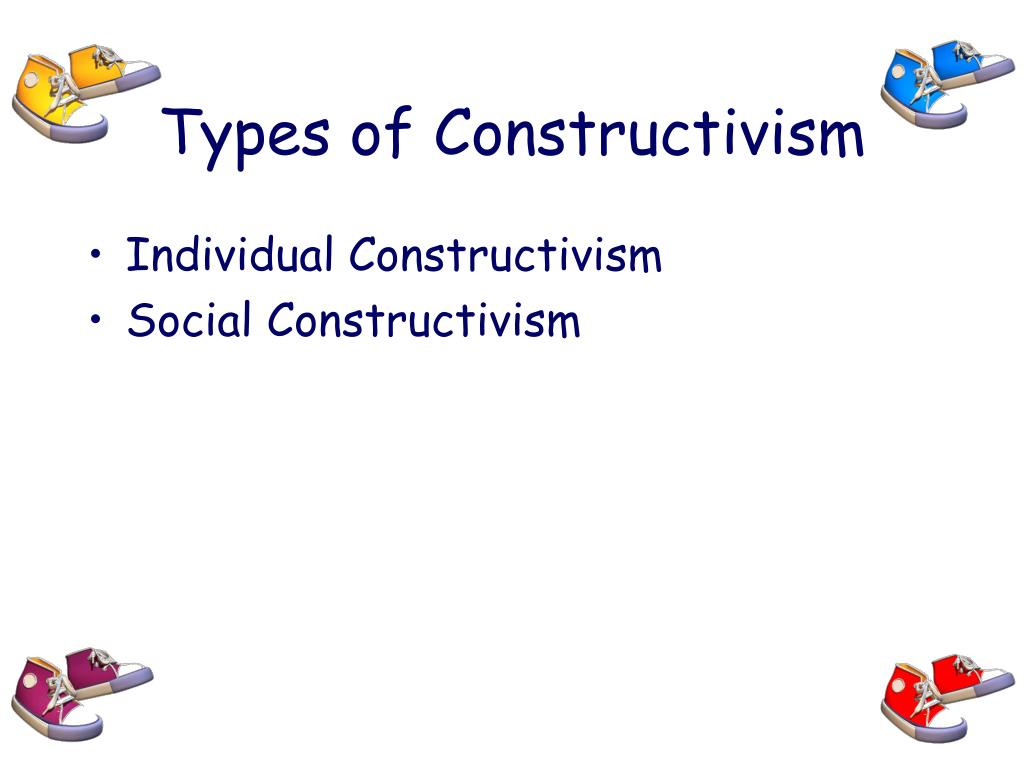 Types of Constructivism

• Individual Constructivism
• Social Constructivism